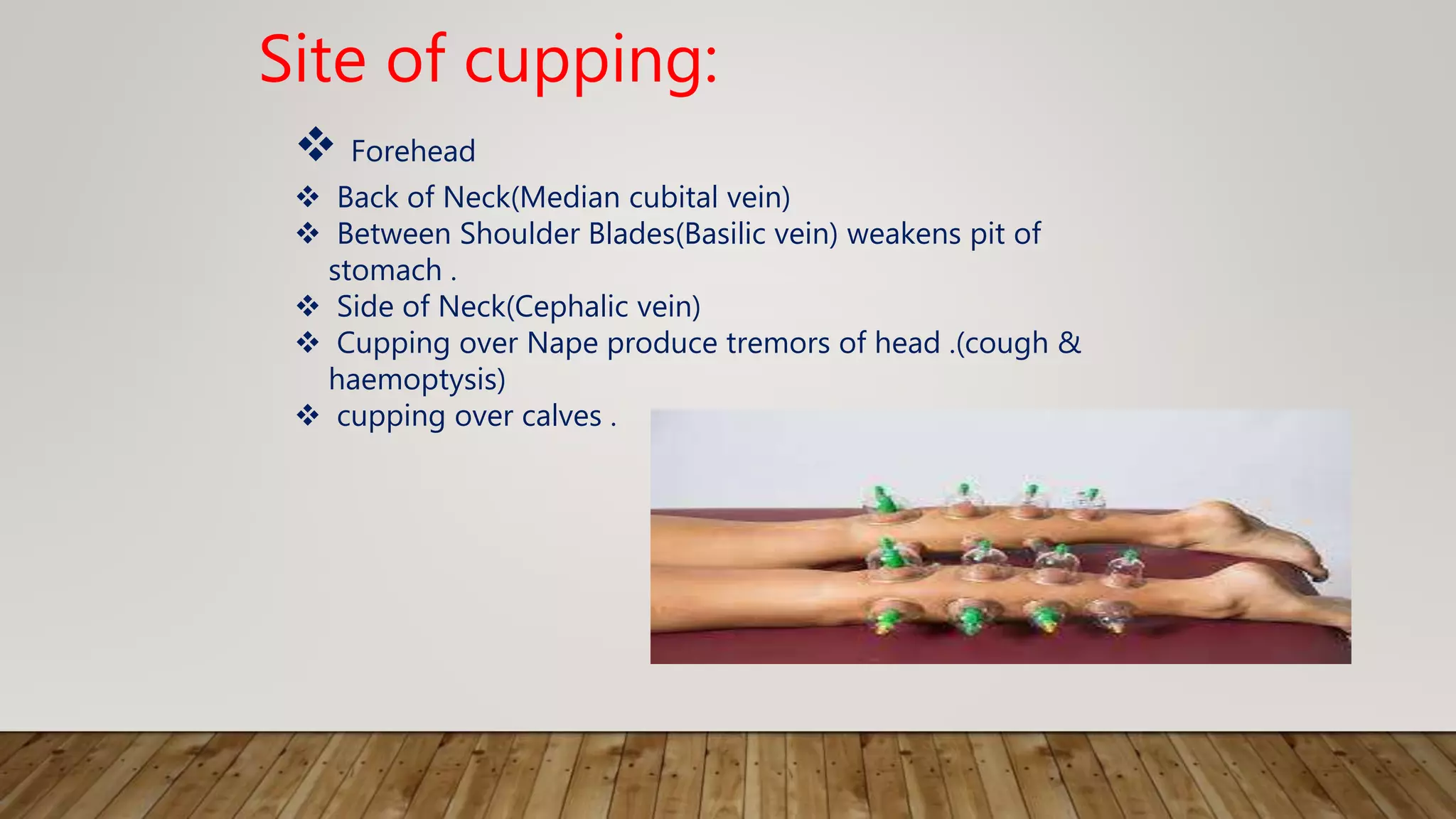 Site of cupping:

❖ Forehead
❖ Back of Neck(Median cubital vein)
❖ Between Shoulder Blades(Basilic vein) weakens pit of stomach .
❖ Side of Neck(Cephalic vein)
❖ Cupping over Nape produce tremors of head .(cough & haemoptysis)
❖ cupping over calves .